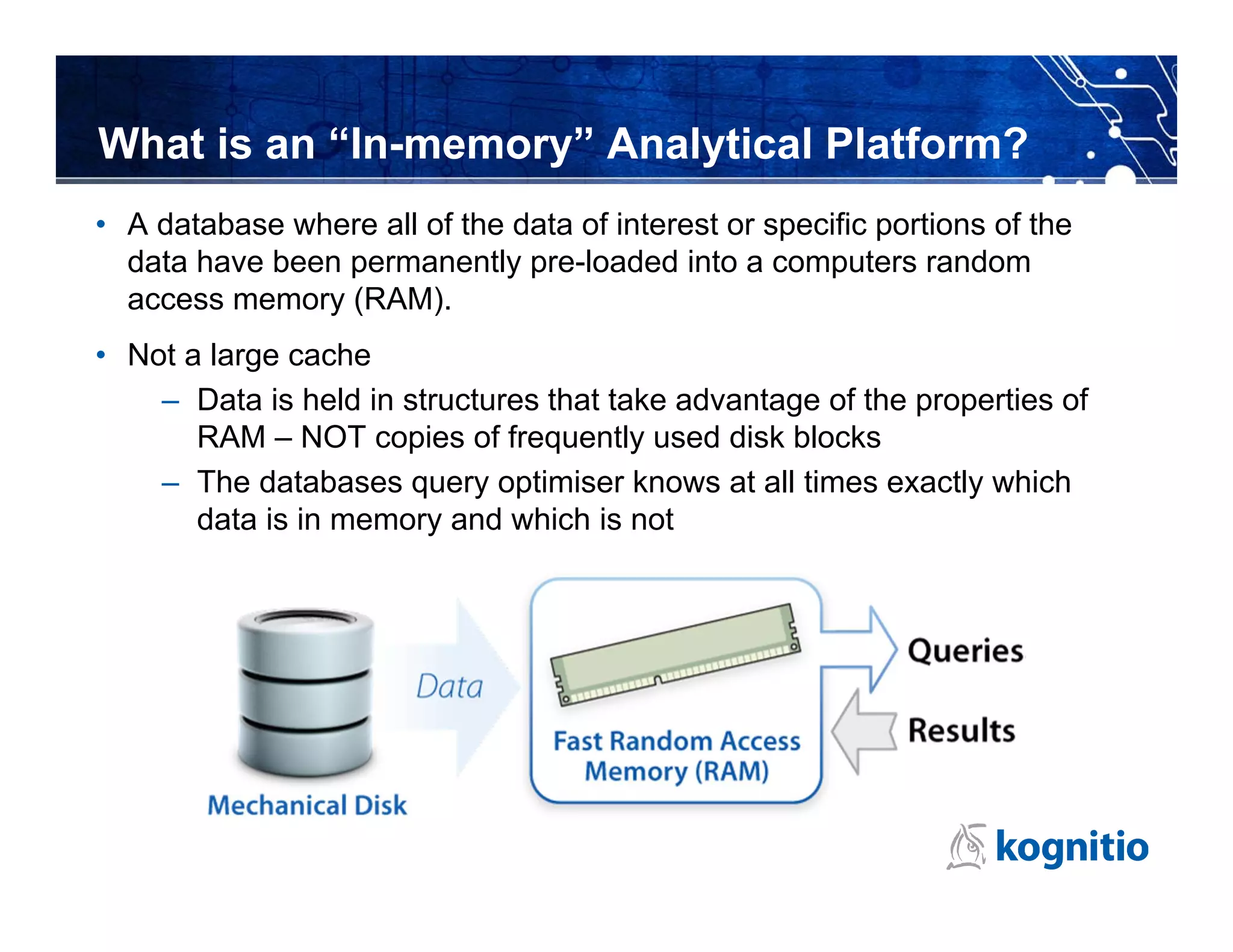 What is an “In-memory” Analytical Platform?

• A database where all of the data of interest or specific portions of the data have been permanently pre-loaded into a computers random access memory (RAM).

• Not a large cache
– Data is held in structures that take advantage of the properties of RAM – NOT copies of frequently used disk blocks
– The databases query optimiser knows at all times exactly which data is in memory and which is not

Mechanical Disk

Data

Fast Random Access Memory (RAM)

Queries

Results

kognitio